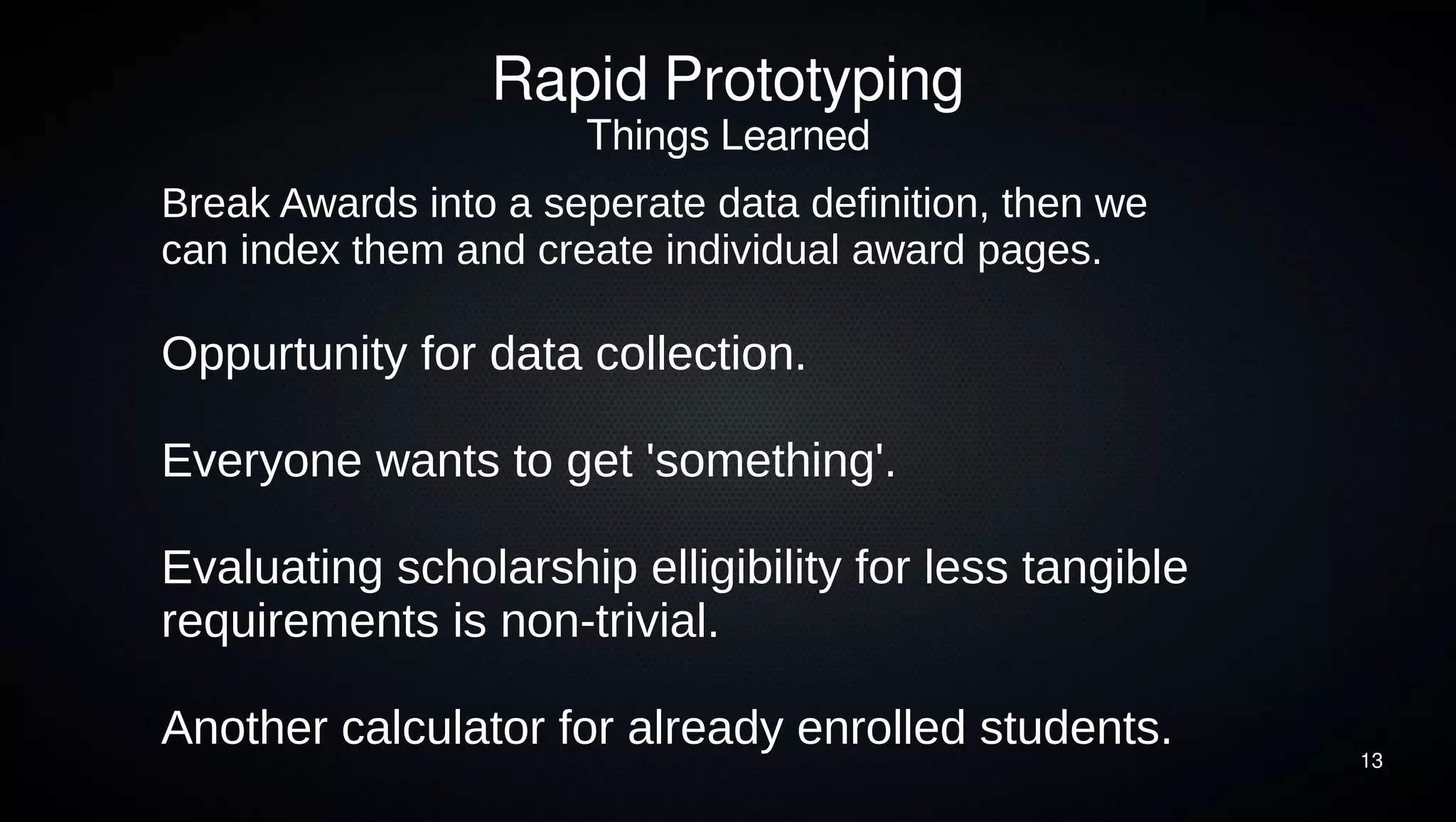 Rapid Prototyping
Things Learned

Break Awards into a seperate data definition, then we can index them and create individual award pages.

Oppurtunity for data collection.

Everyone wants to get 'something'.

Evaluating scholarship elligibility for less tangible requirements is non-trivial.

Another calculator for already enrolled students.

13